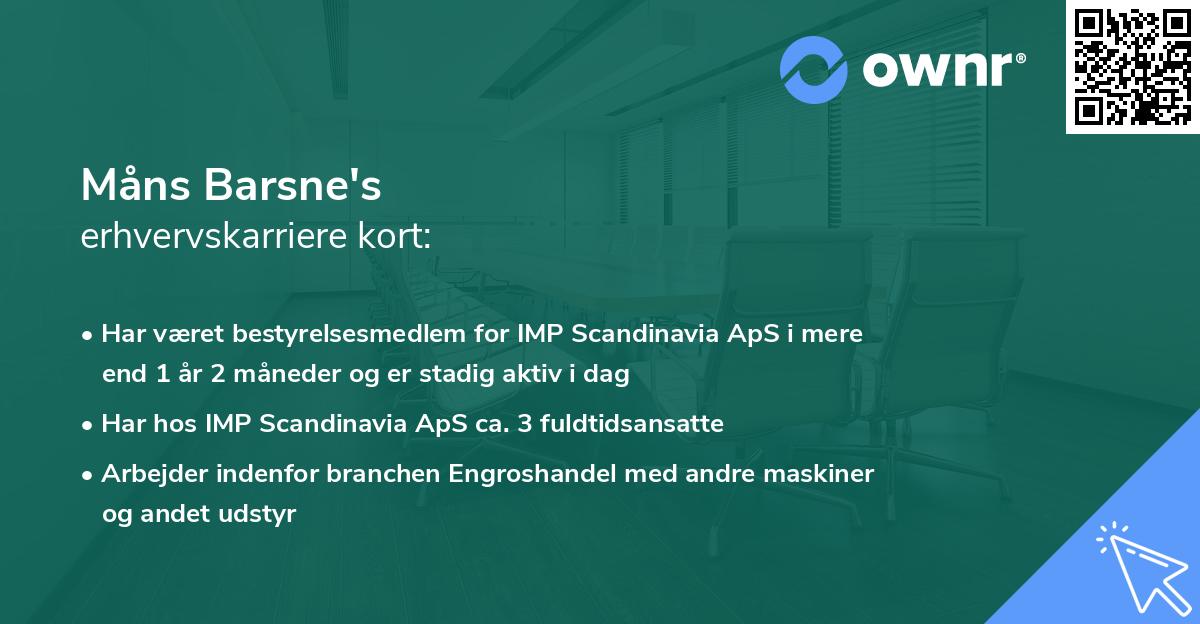 ownr®

Måns Barsne's
erhvervskarriere kort:

• Har været bestyrelsesmedlem for IMP Scandinavia ApS i mere end 1 år 2 måneder og er stadig aktiv i dag

• Har hos IMP Scandinavia ApS ca. 3 fuldtidsansatte

• Arbejder indenfor branchen Engroshandel med andre maskiner og andet udstyr